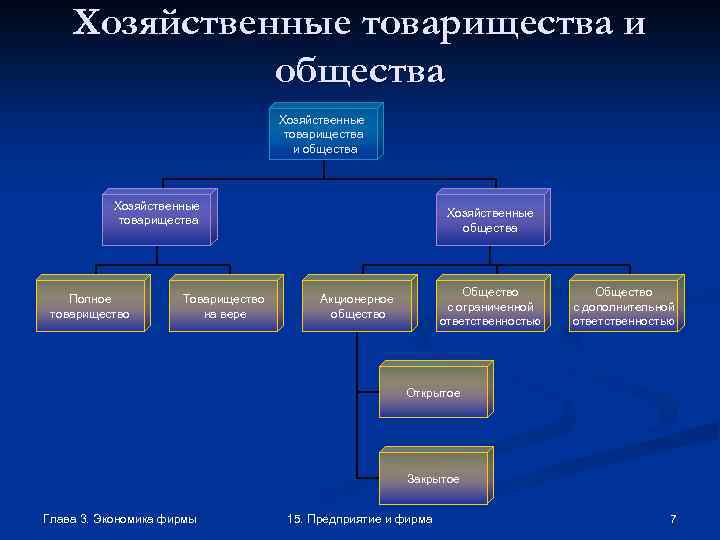 Хозяйственные товарищества и общества

Хозяйственные товарищества и общества

Хозяйственные товарищества

Хозяйственные общества

Полное товарищество

Товарищество на вере

Акционерное общество

Общество с ограниченной ответственностью

Общество с дополнительной ответственностью

Открытое

Закрытое

Глава 3. Экономика фирмы

15. Предприятие и фирма

7